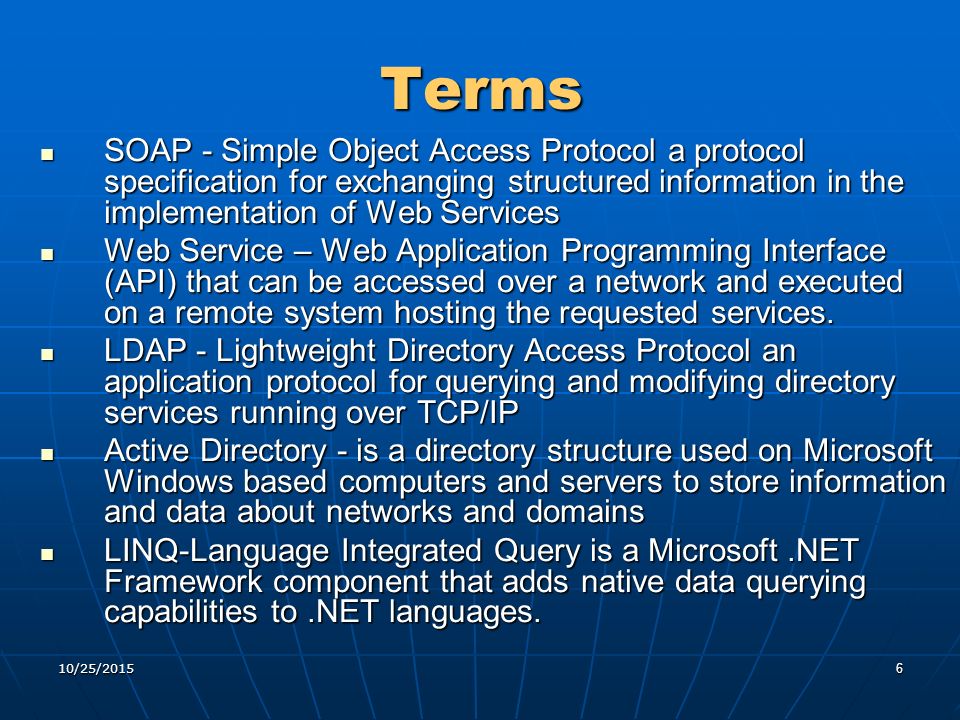 Terms

- SOAP - Simple Object Access Protocol a protocol specification for exchanging structured information in the implementation of Web Services
- Web Service – Web Application Programming Interface (API) that can be accessed over a network and executed on a remote system hosting the requested services.
- LDAP - Lightweight Directory Access Protocol an application protocol for querying and modifying directory services running over TCP/IP
- Active Directory - is a directory structure used on Microsoft Windows based computers and servers to store information and data about networks and domains
- LINQ-Language Integrated Query is a Microsoft .NET Framework component that adds native data querying capabilities to .NET languages.

10/25/2015

6